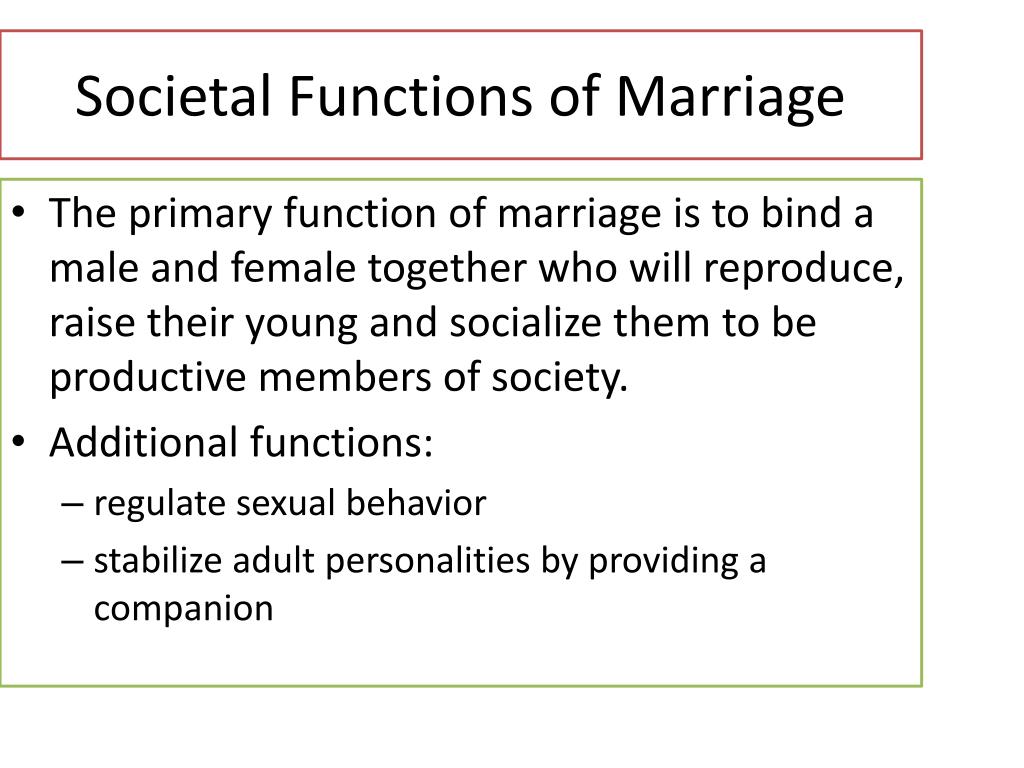 Societal Functions of Marriage

• The primary function of marriage is to bind a male and female together who will reproduce, raise their young and socialize them to be productive members of society.
• Additional functions:
– regulate sexual behavior
– stabilize adult personalities by providing a companion